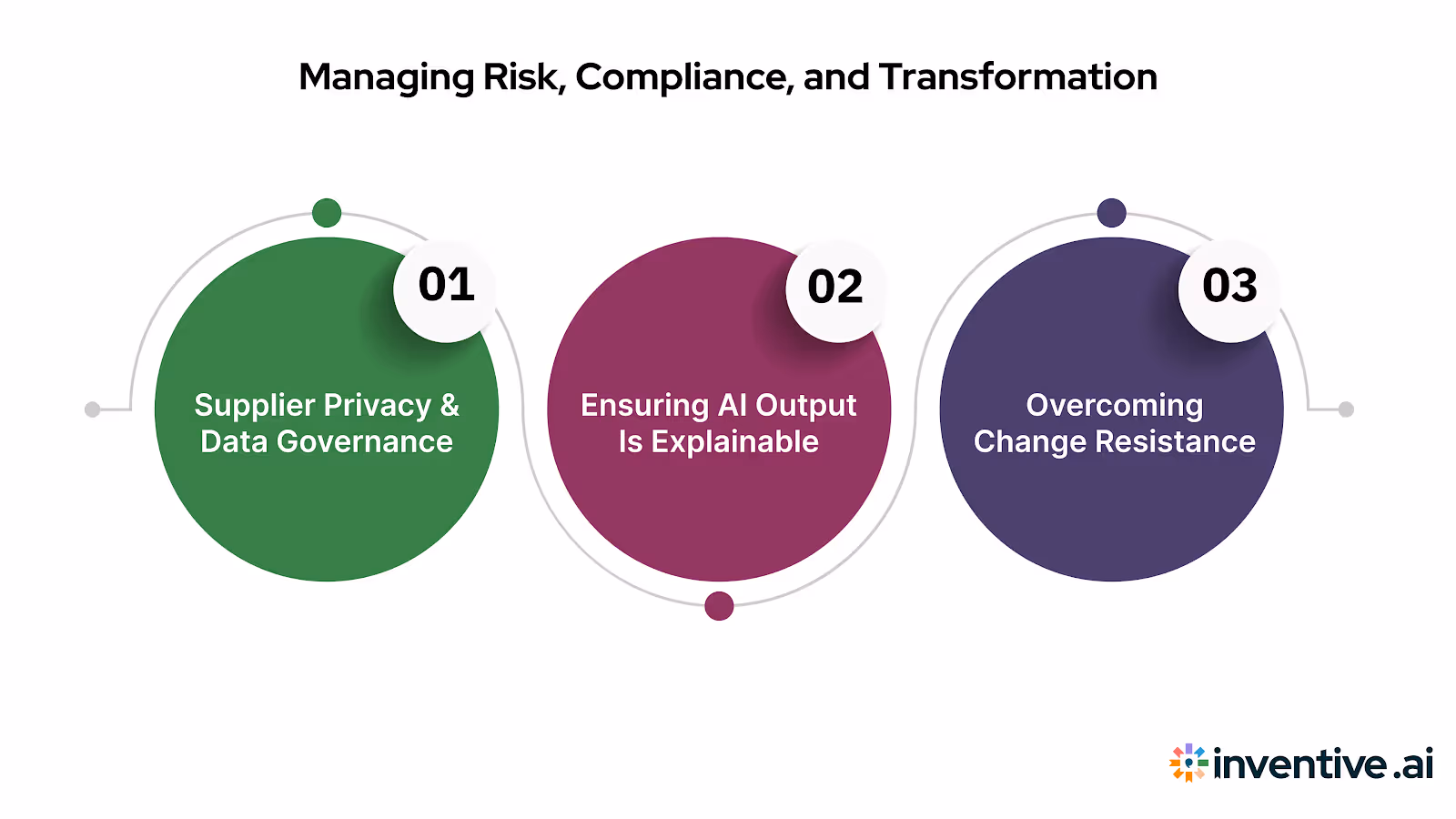 Managing Risk, Compliance, and Transformation

01
Supplier Privacy & Data Governance

02
Ensuring AI Output Is Explainable

03
Overcoming Change Resistance

inventive.ai